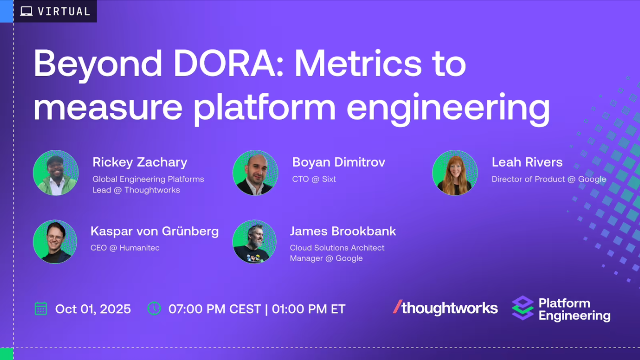 VIRTUAL

Beyond DORA: Metrics to measure platform engineering

Rickey Zachary
Global Engineering Platforms Lead @ Thoughtworks

Boyan Dimitrov
CTO @ Sixt

Leah Rivers
Director of Product @ Google

Kaspar von Grünberg
CEO @ Humanitec

James Brookbank
Cloud Solutions Architect Manager @ Google

Oct 01, 2025

07:00 PM CEST | 01:00 PM ET

/thoughtworks

Platform Engineering